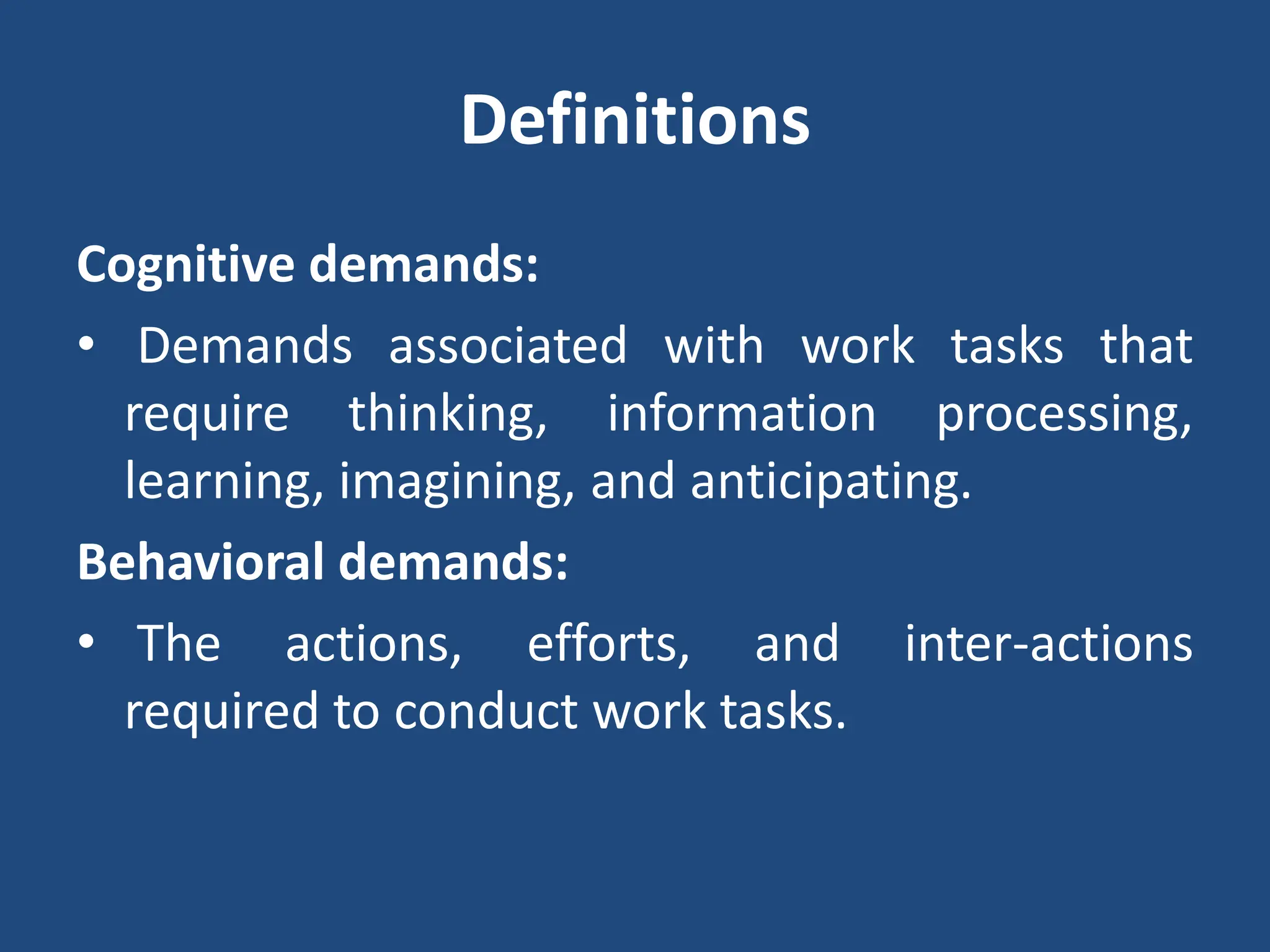 Definitions

Cognitive demands:

• Demands associated with work tasks that require thinking, information processing, learning, imagining, and anticipating.

Behavioral demands:

• The actions, efforts, and inter-actions required to conduct work tasks.